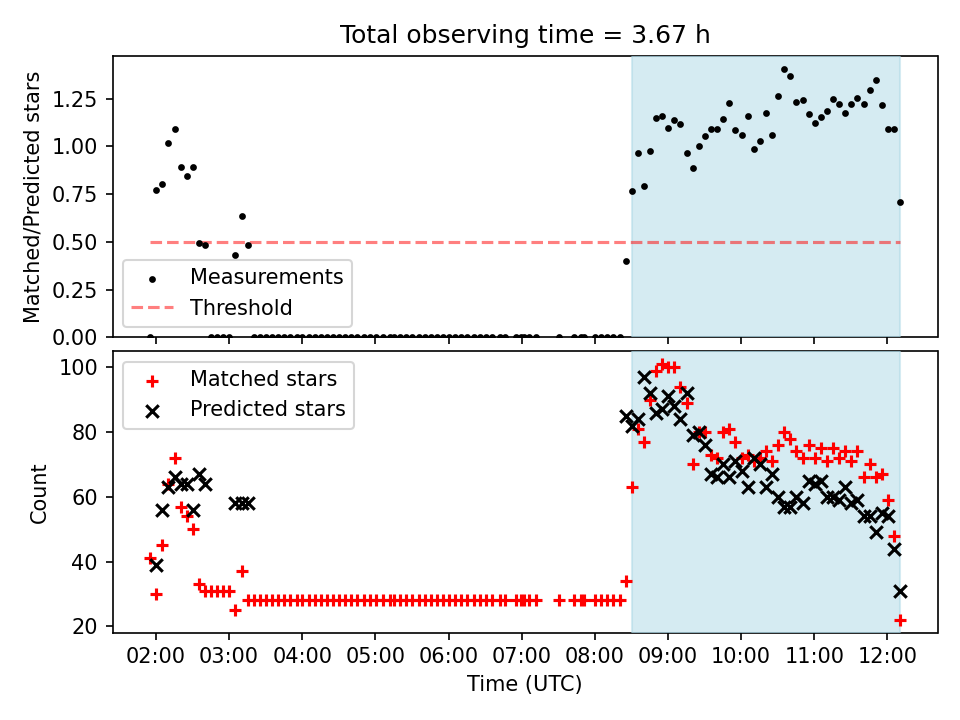 Total observing time = 3.67 h

Matched/Predicted stars

1.25
1.00
0.75
0.50
0.25
0.00

Measurements
Threshold

Count

100
80
60
40
20

Matched stars
Predicted stars

02:00 03:00 04:00 05:00 06:00 07:00 08:00 09:00 10:00 11:00 12:00

Time (UTC)